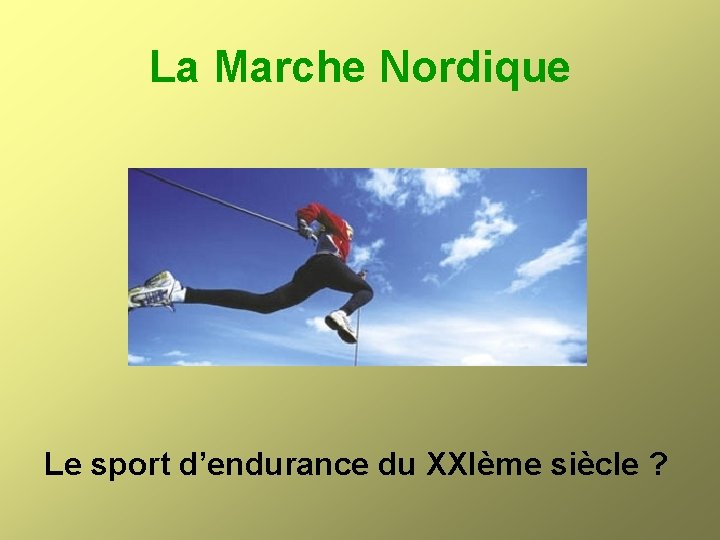 La Marche Nordique

Le sport d’endurance du XXIème siècle ?